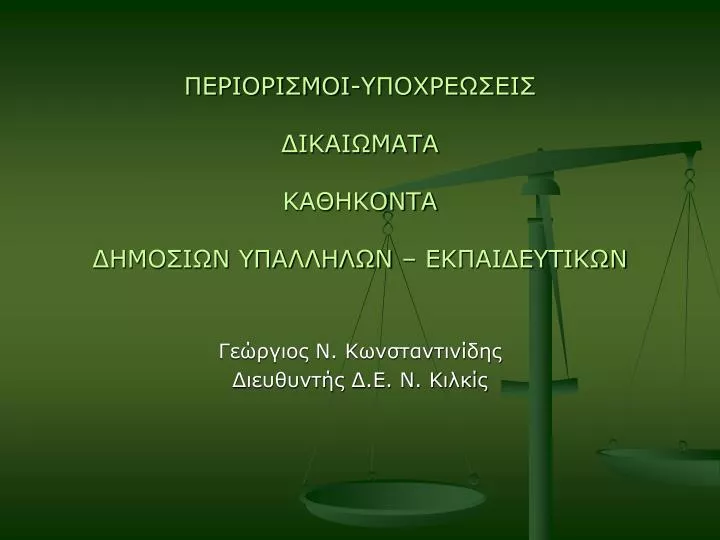 ΠΕΡΙΟΡΙΣΜΟΙ-ΥΠΟΧΡΕΩΣΕΙΣ

ΔΙΚΑΙΩΜΑΤΑ

ΚΑΘΗΚΟΝΤΑ

ΔΗΜΟΣΙΩΝ ΥΠΑΛΛΗΛΩΝ – ΕΚΠΑΙΔΕΥΤΙΚΩΝ

Γεώργιος Ν. Κωνσταντινίδης
Διευθυντής Δ.Ε. Ν. Κιλκίς